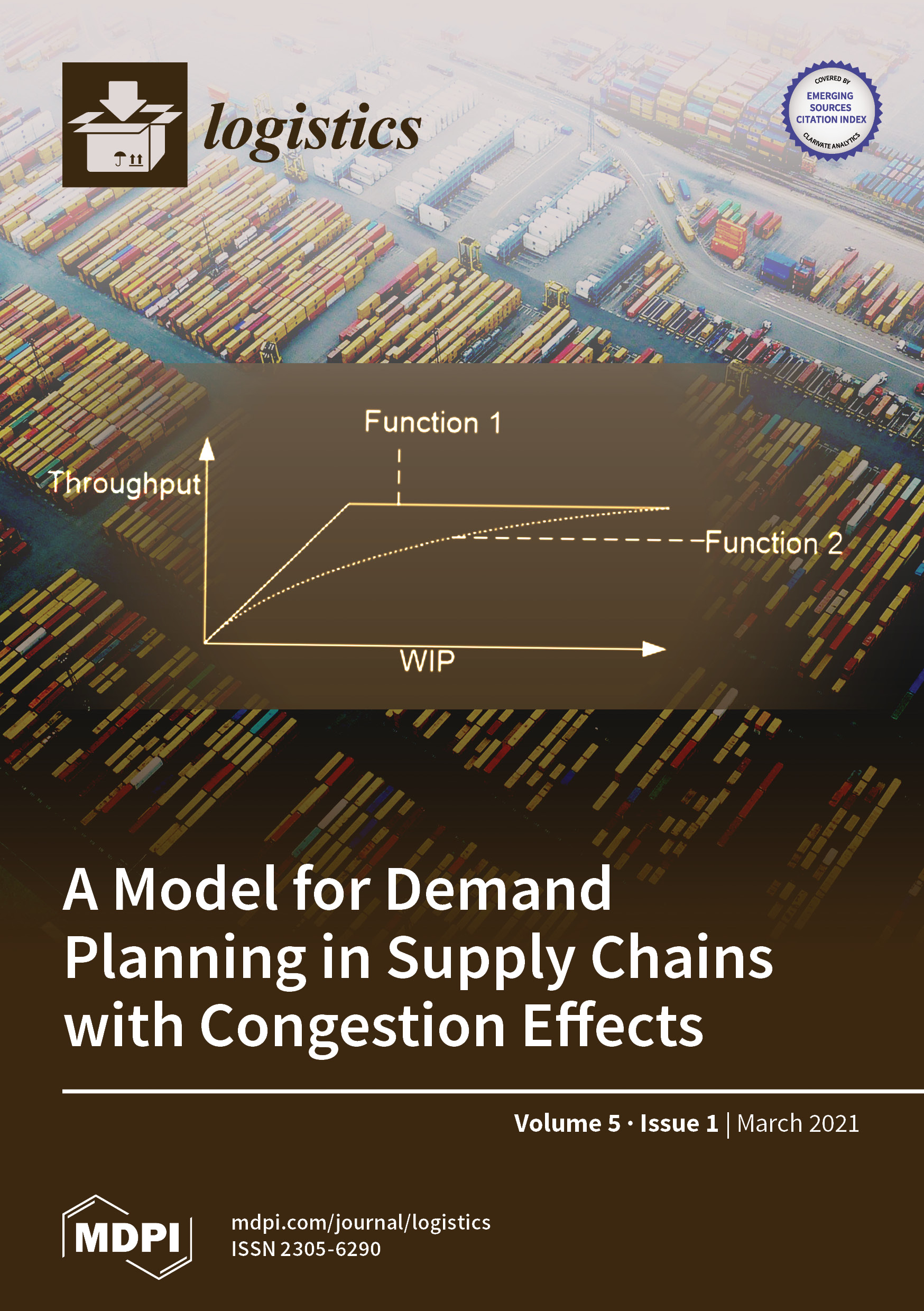 logistics

COVERED BY
EMERGING SOURCES CITATION INDEX
CLARIVATE ANALYTICS

Function 1

Throughput

Function 2

WIP

A Model for Demand Planning in Supply Chains with Congestion Effects

Volume 5 · Issue 1 | March 2021

MDPI

mdpi.com/journal/logistics
ISSN 2305-6290